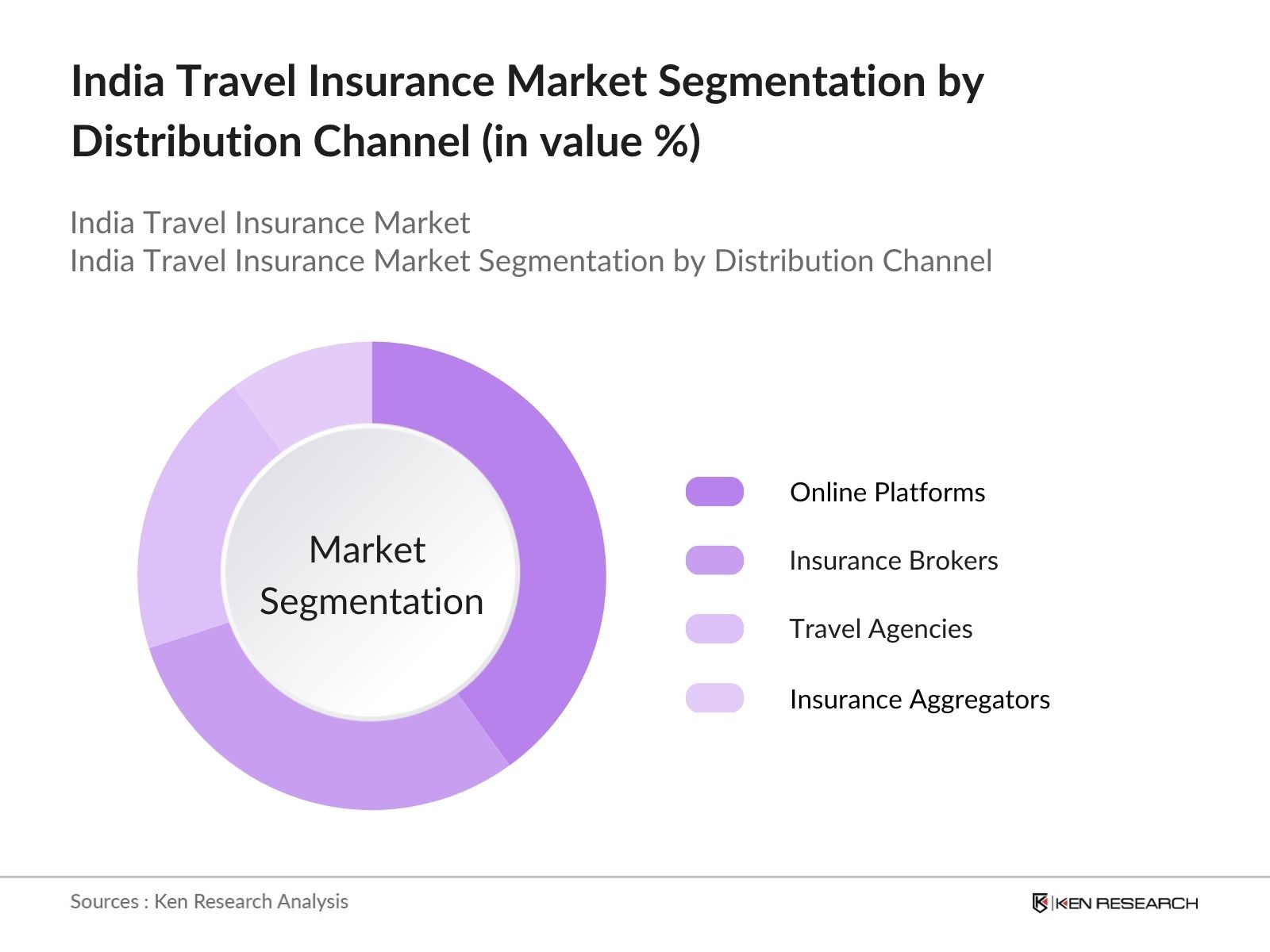 India Travel Insurance Market Segmentation by Distribution Channel (in value %)

India Travel Insurance Market
India Travel Insurance Market Segmentation by Distribution Channel

Market Segmentation

Online Platforms
Insurance Brokers
Travel Agencies
Insurance Aggregators

Sources : Ken Research Analysis

KEN RESEARCH